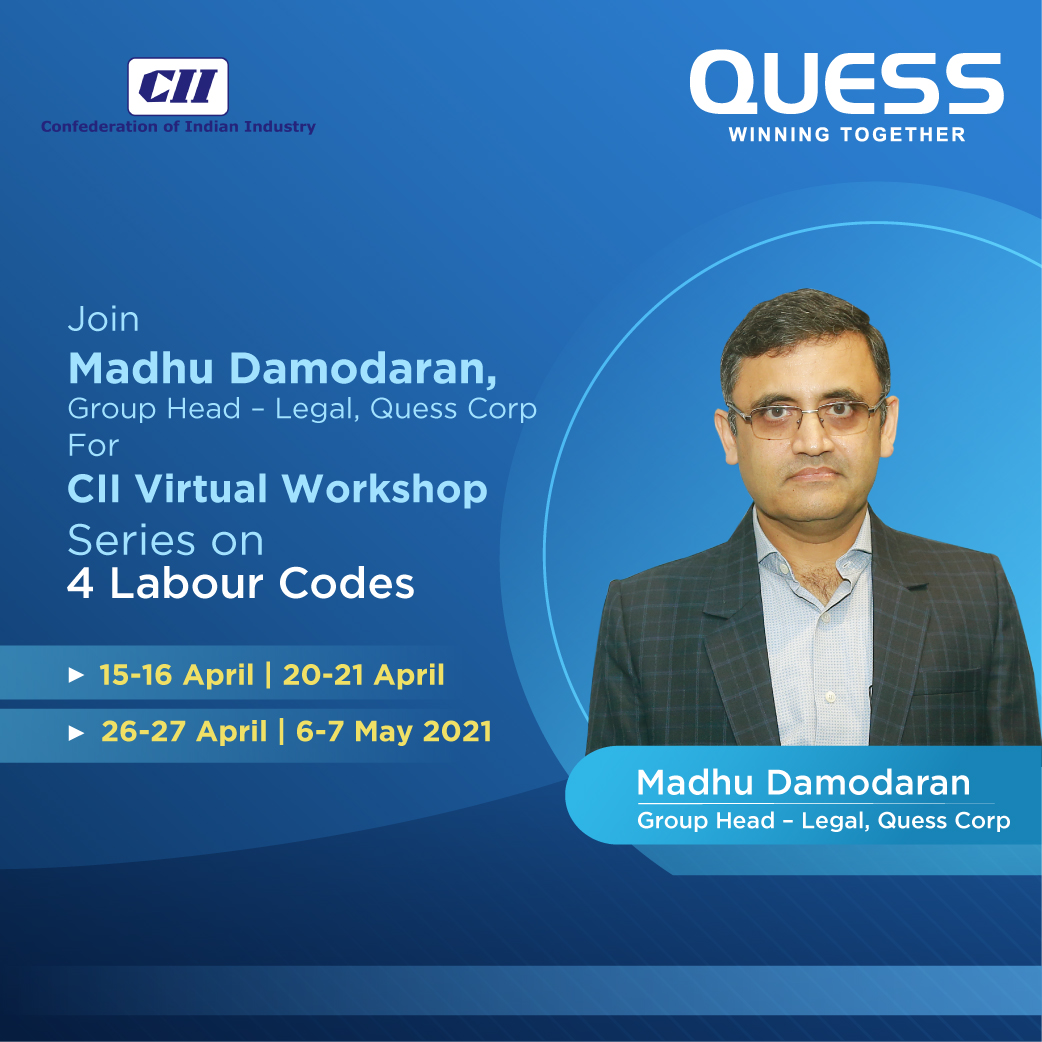 CII
Confederation of Indian Industry

QUESS
WINNING TOGETHER

Join
Madhu Damodaran,
Group Head – Legal, Quess Corp
For
CII Virtual Workshop
Series on
4 Labour Codes

► 15-16 April | 20-21 April
► 26-27 April | 6-7 May 2021

Madhu Damodaran
Group Head – Legal, Quess Corp